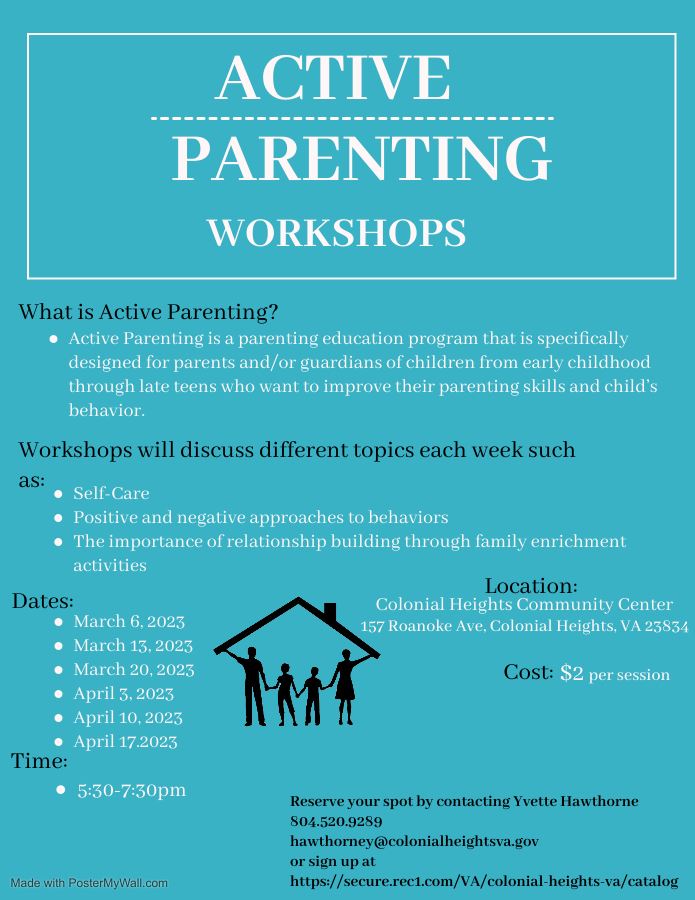 ACTIVE

PARENTING

WORKSHOPS

What is Active Parenting?

- Active Parenting is a parenting education program that is specifically designed for parents and/or guardians of children from early childhood through late teens who want to improve their parenting skills and child's behavior.

Workshops will discuss different topics each week such as:

- Self-Care
- Positive and negative approaches to behaviors
- The importance of relationship building through family enrichment activities

Dates:

- March 6, 2023
- March 13, 2023
- March 20, 2023
- April 3, 2023
- April 10, 2023
- April 17.2023

Time:

- 5:30-7:30pm

Location:
Colonial Heights Community Center
157 Roanoke Ave, Colonial Heights, VA 23834

Cost: $2 per session

Reserve your spot by contacting Yvette Hawthorne
804.520.9289
hawthorney@colonialheightsva.gov
or sign up at
https://secure.rec1.com/VA/colonial-heights-va/catalog

Made with PosterMyWall.com